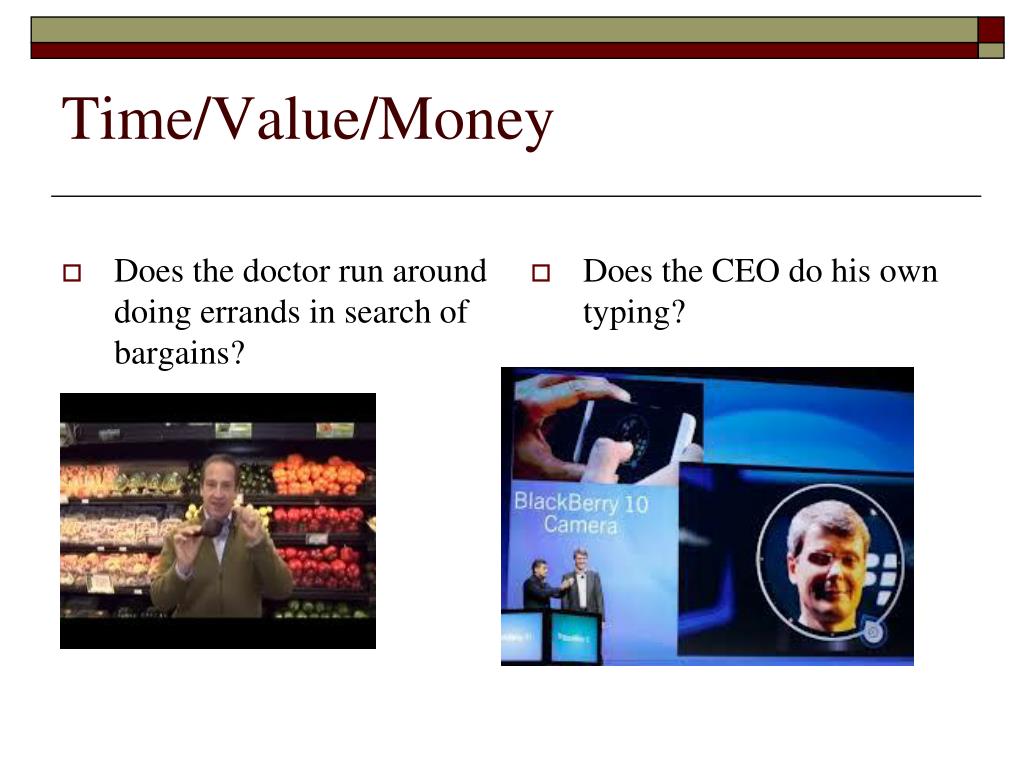 Time/Value/Money

Does the doctor run around doing errands in search of bargains?

Does the CEO do his own typing?

BlackBerry 10 Camera